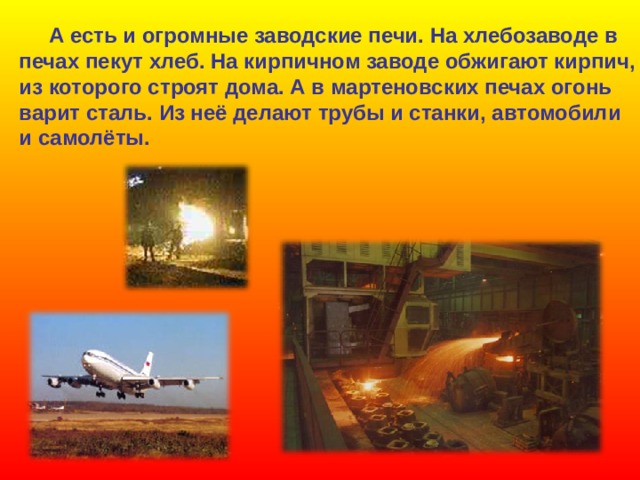 А есть и огромные заводские печи. На хлебозаводе в печах пекут хлеб. На кирпичном заводе обжигают кирпич, из которого строят дома. А в мартеновских печах огонь варит сталь. Из неё делают трубы и станки, автомобили и самолёты.